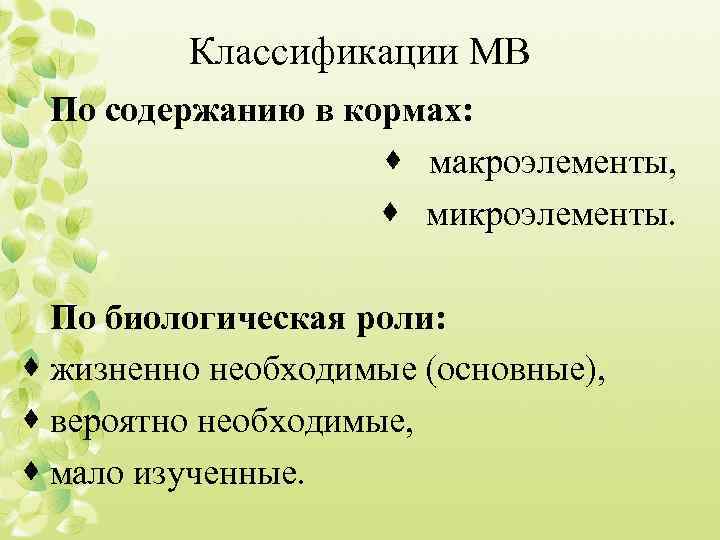 Классификации МВ

По содержанию в кормах:

♦ макроэлементы,

♦ микроэлементы.

По биологическая роли:

♦ жизненно необходимые (основные),

♦ вероятно необходимые,

♦ мало изученные.